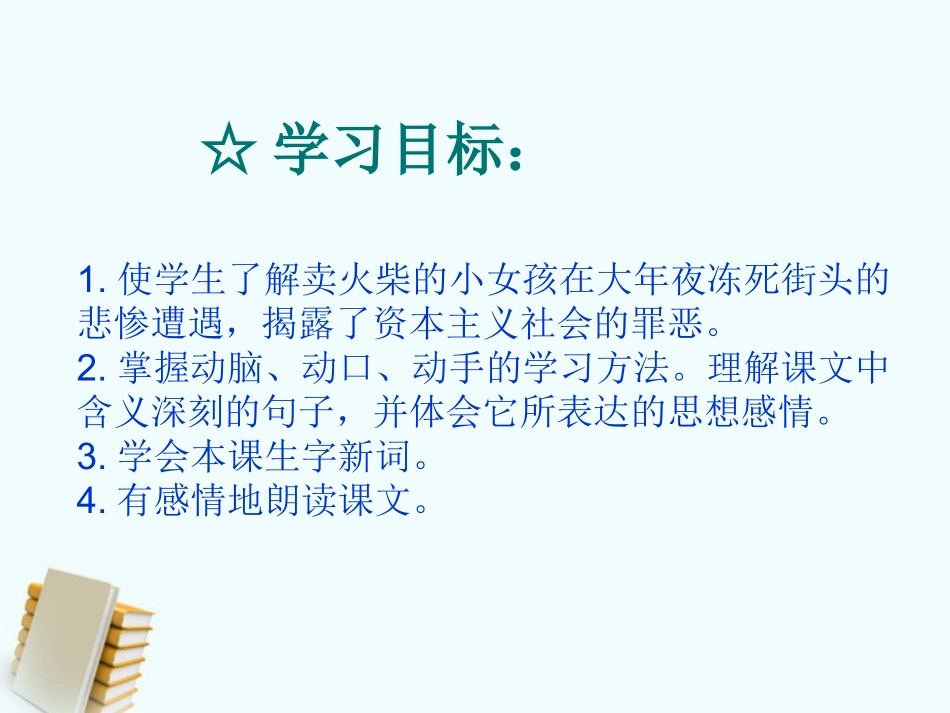 ☆ 学习目标：

1. 使学生了解卖火柴的小女孩在大年夜冻死街头的悲惨遭遇，揭露了资本主义社会的罪恶。
2. 掌握动脑、动口、动手的学习方法。理解课文中含义深刻的句子，并体会它所表达的思想感情。
3. 学会本课生字新词。
4. 有感情地朗读课文。